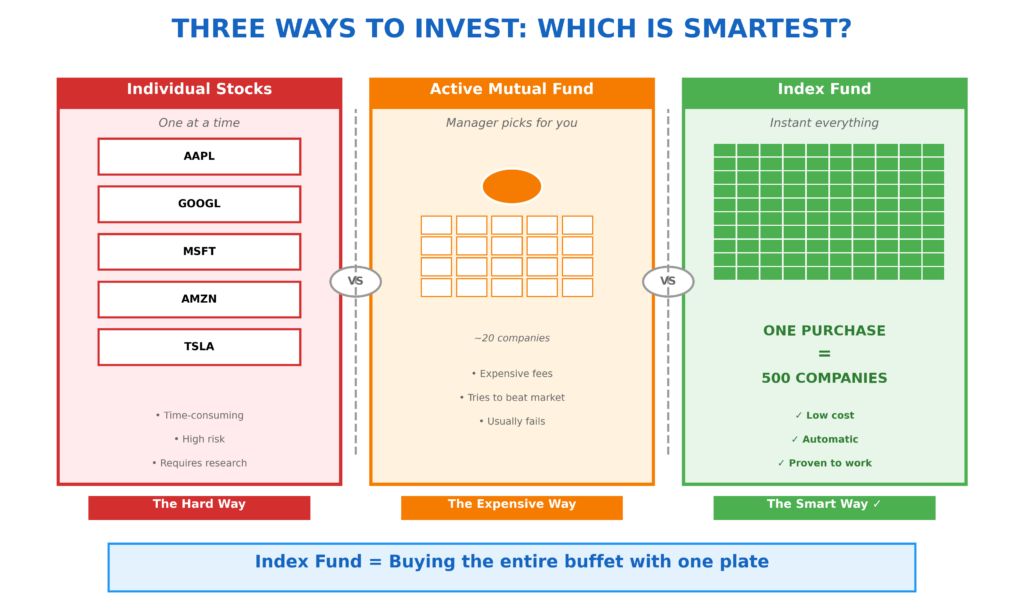 THREE WAYS TO INVEST: WHICH IS SMARTEST?

Individual Stocks

One at a time

AAPL

GOOGL

MSFT

AMZN

TSLA

• Time-consuming

• High risk

• Requires research

The Hard Way

VS

Active Mutual Fund

Manager picks for you

~20 companies

• Expensive fees

• Tries to beat market

• Usually fails

The Expensive Way

VS

Index Fund

Instant everything

ONE PURCHASE
=
500 COMPANIES

✓ Low cost

✓ Automatic

✓ Proven to work

The Smart Way ✓

Index Fund = Buying the entire buffet with one plate